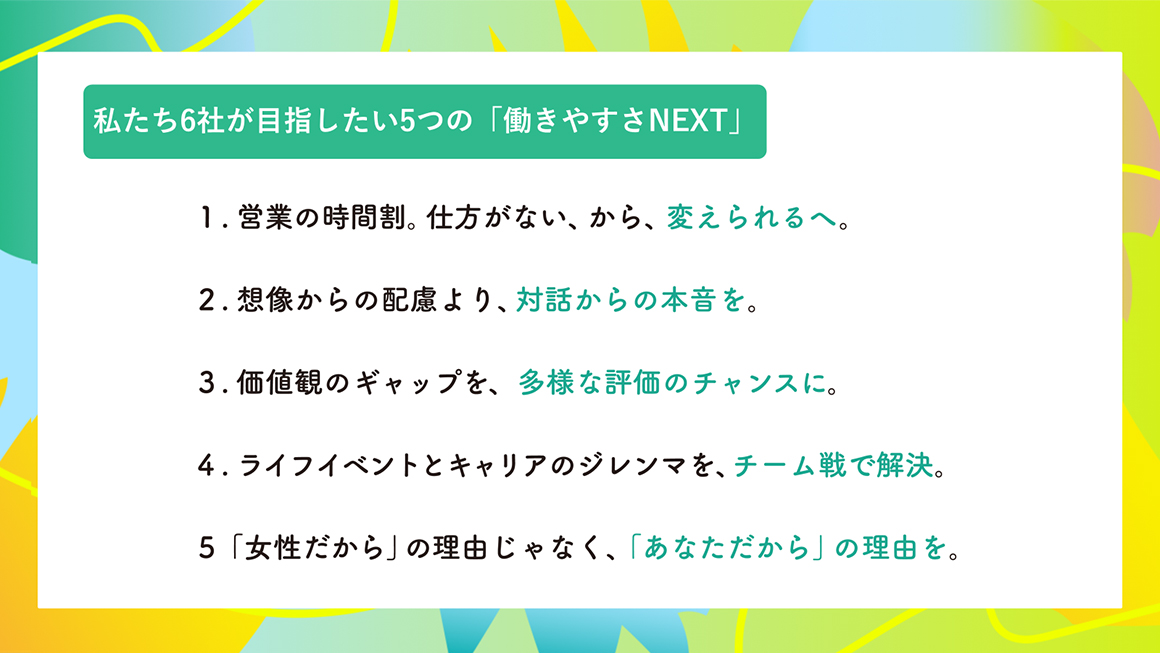 私たち6社が目指したい5つの「働きやすさNEXT」

1. 営業の時間割。仕方がない、から、変えられるへ。

2. 想像からの配慮より、対話からの本音を。

3. 価値観のギャップを、多様な評価のチャンスに。

4. ライフイベントとキャリアのジレンマを、チーム戦で解決。

5「女性だから」の理由じゃなく、「あなただから」の理由を。